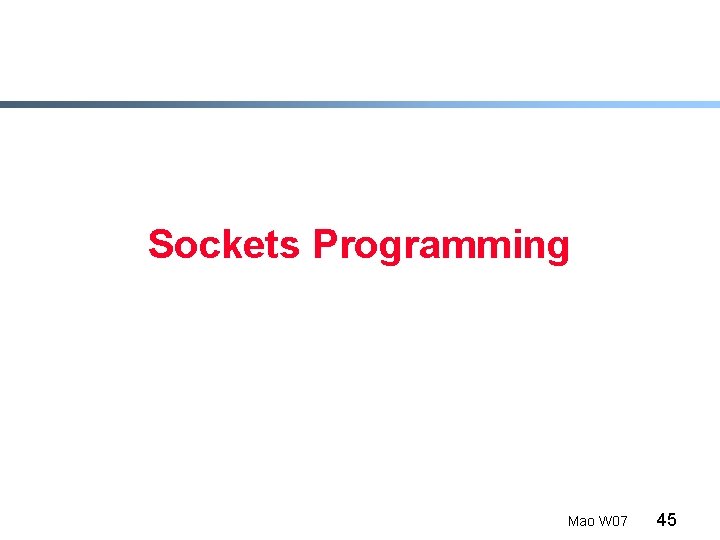 Sockets Programming

Mao W07 45